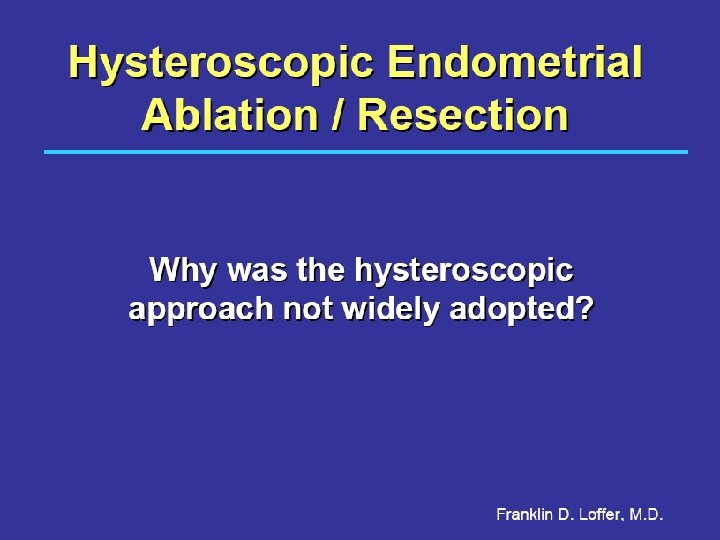 Hysteroscopic Endometrial Ablation / Resection

Why was the hysteroscopic approach not widely adopted?

Franklin D. Loffer, M.D.